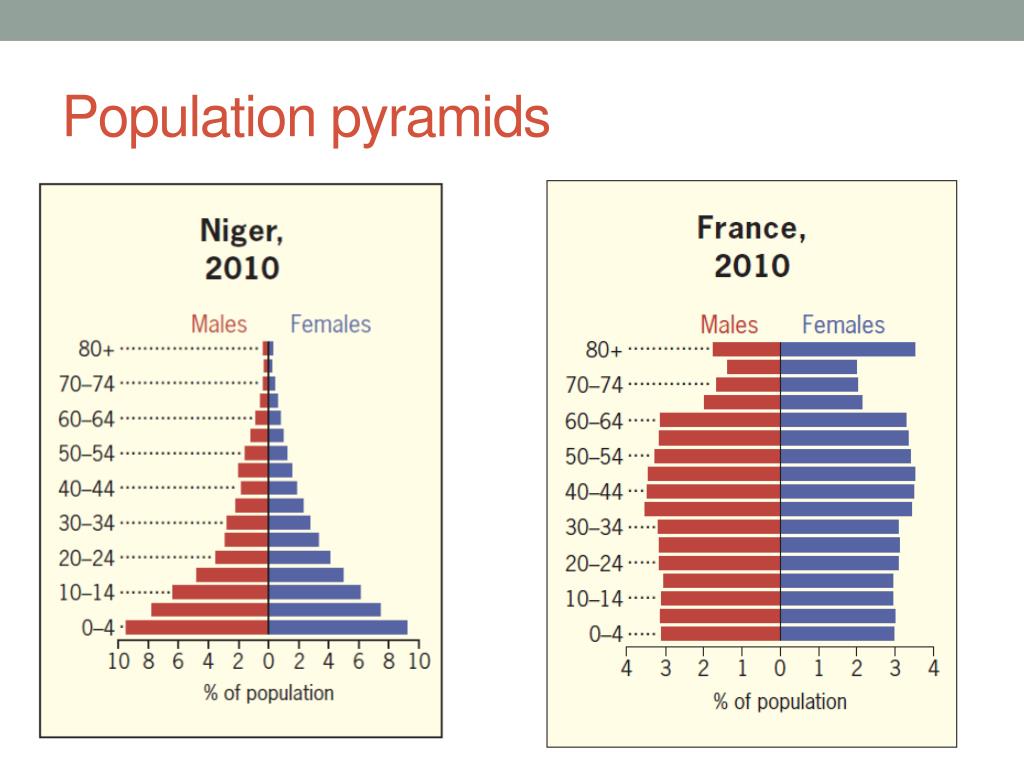 Population pyramids

Niger, 2010

Males Females

80+
70–74
60–64
50–54
40–44
30–34
20–24
10–14
0–4

10 8 6 4 2 0 2 4 6 8 10

% of population

France, 2010

Males Females

80+
70–74
60–64
50–54
40–44
30–34
20–24
10–14
0–4

4 3 2 1 0 1 2 3 4

% of population